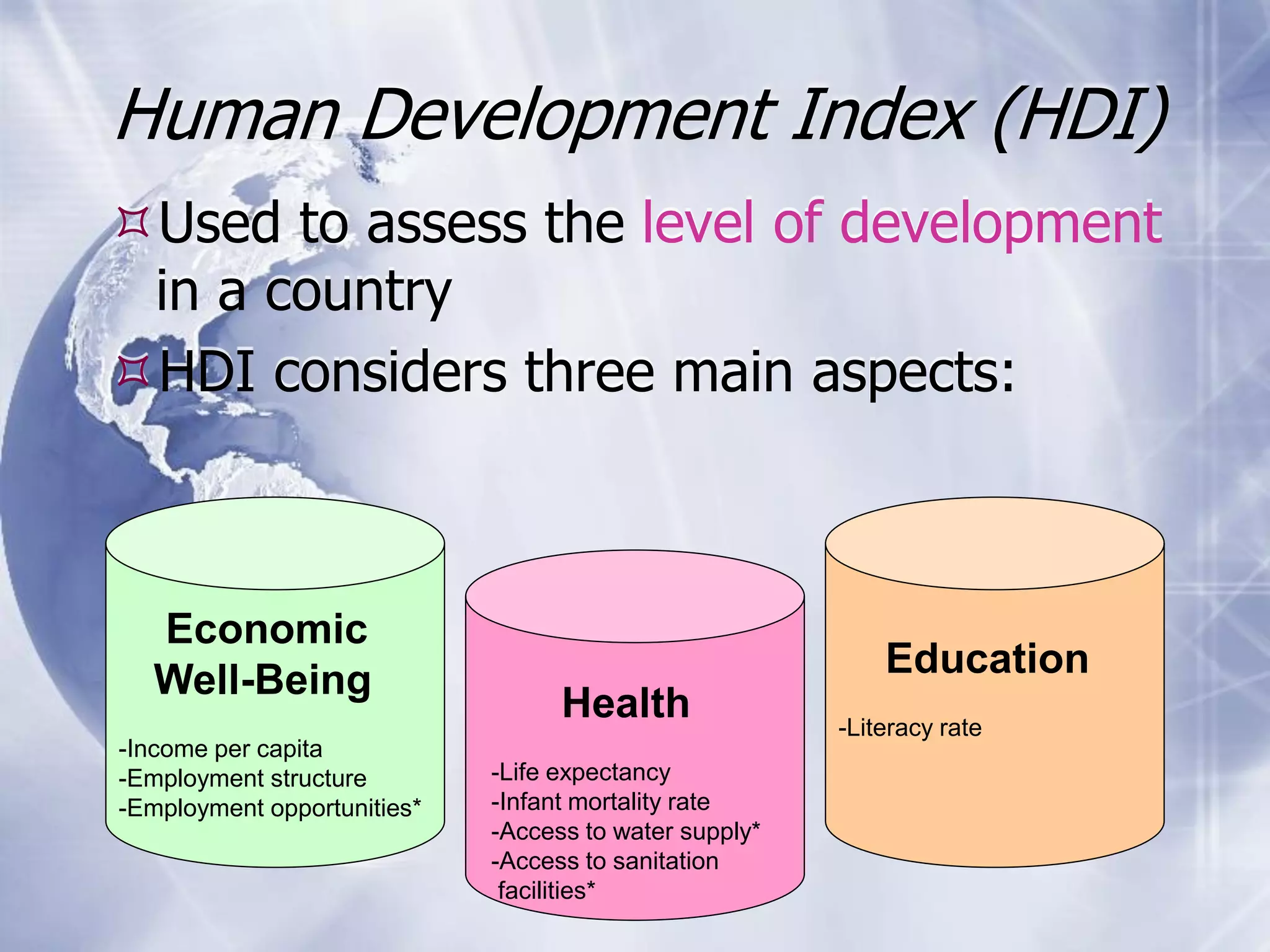 Human Development Index (HDI)

Used to assess the level of development in a country

HDI considers three main aspects:

Economic Well-Being

-Income per capita
-Employment structure
-Employment opportunities*

Health

-Life expectancy
-Infant mortality rate
-Access to water supply*
-Access to sanitation facilities*

Education

-Literacy rate